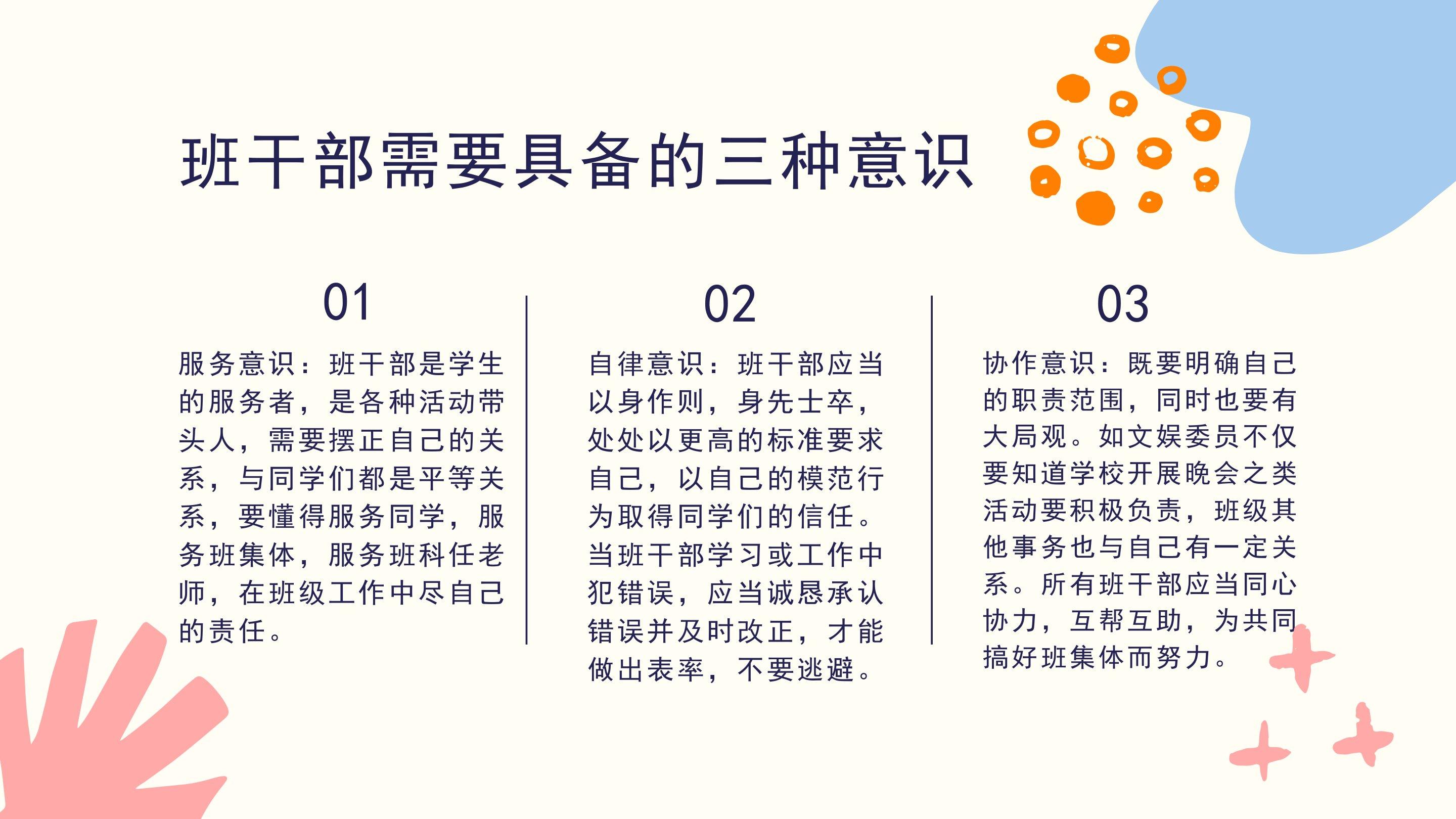 班干部需要具备的三种意识

01

服务意识：班干部是学生的服务者，是各种活动带头人，需要摆正自己的关系，与同学们都是平等关系，要懂得服务同学，服务班集体，服务班科任老师，在班级工作中尽自己的责任。

02

自律意识：班干部应当以身作则，身先士卒，处处以更高的标准要求自己，以自己的模范行为取得同学们的信任。当班干部学习或工作中犯错误，应当诚恳承认错误并及时改正，才能做出表率，不要逃避。

03

协作意识：既要明确自己的职责范围，同时也要有大局观。如文娱委员不仅要知道学校开展晚会之类活动要积极负责，班级其他事务也与自己有一定关系。所有班干部应当同心协力，互帮互助，为共同搞好班集体而努力。